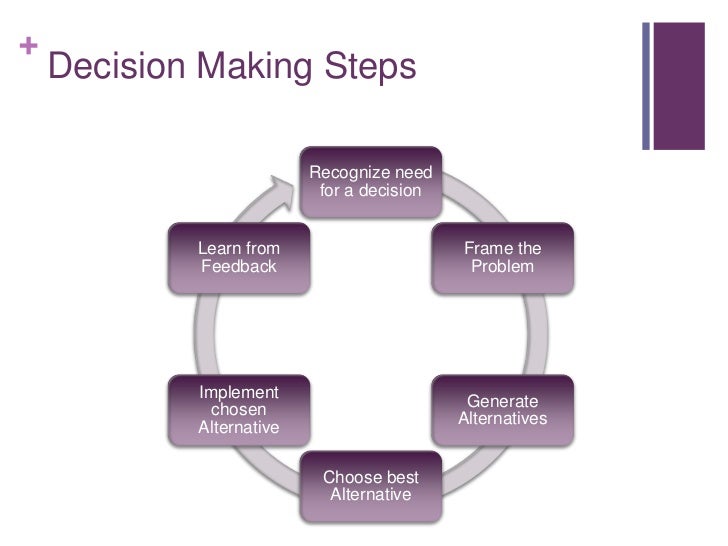 + Decision Making Steps

Recognize need for a decision

Frame the Problem

Generate Alternatives

Choose best Alternative

Implement chosen Alternative

Learn from Feedback